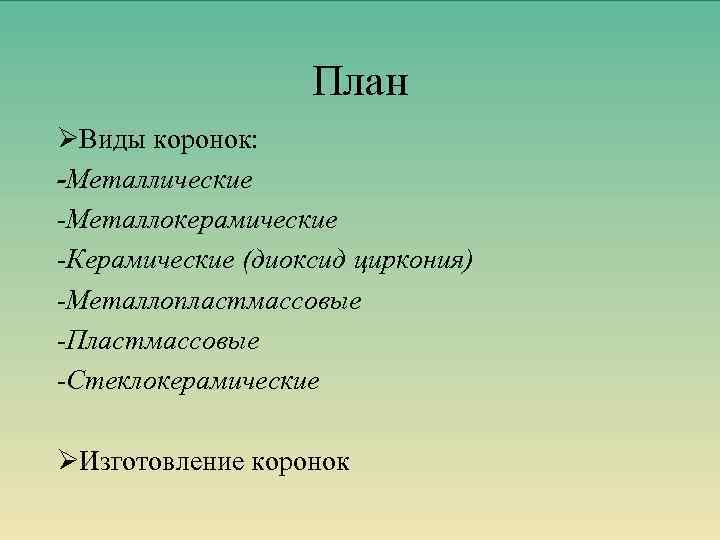 План

➢Виды коронок:
-Металлические
-Металлокерамические
-Керамические (диоксид циркония)
-Металлопластмассовые
-Пластмассовые
-Стеклокерамические

➢Изготовление коронок